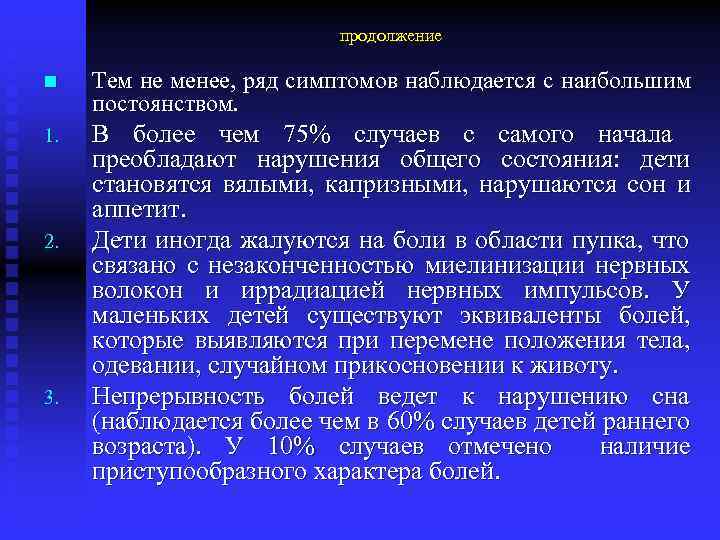 продолжение

Тем не менее, ряд симптомов наблюдается с наибольшим постоянством.

1. В более чем 75% случаев с самого начала преобладают нарушения общего состояния: дети становятся вялыми, капризными, нарушаются сон и аппетит.

2. Дети иногда жалуются на боли в области пупка, что связано с незаконченностью миелинизации нервных волокон и иррадиацией нервных импульсов. У маленьких детей существуют эквиваленты болей, которые выявляются при перемене положения тела, одевании, случайном прикосновении к животу.

3. Непрерывность болей ведет к нарушению сна (наблюдается более чем в 60% случаев детей раннего возраста). У 10% случаев отмечено наличие приступообразного характера болей.